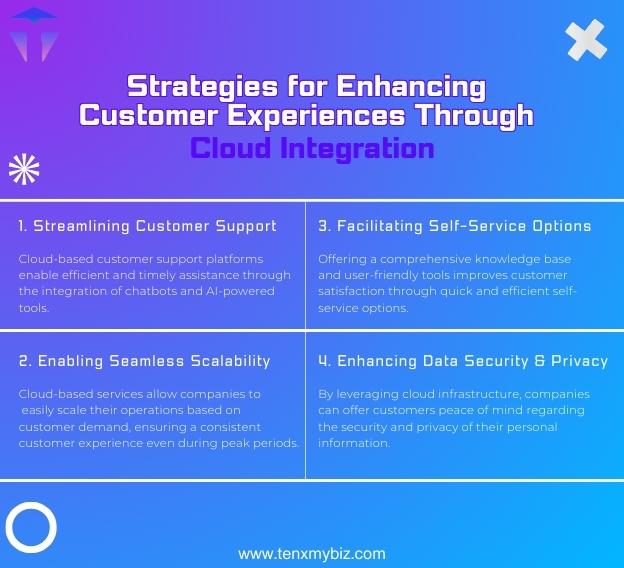 Strategies for Enhancing Customer Experiences Through Cloud Integration

1. Streamlining Customer Support

Cloud-based customer support platforms enable efficient and timely assistance through the integration of chatbots and AI-powered tools.

2. Enabling Seamless Scalability

Cloud-based services allow companies to easily scale their operations based on customer demand, ensuring a consistent customer experience even during peak periods.

3. Facilitating Self-Service Options

Offering a comprehensive knowledge base and user-friendly tools improves customer satisfaction through quick and efficient self-service options.

4. Enhancing Data Security & Privacy

By leveraging cloud infrastructure, companies can offer customers peace of mind regarding the security and privacy of their personal information.

www.tenxmybiz.com